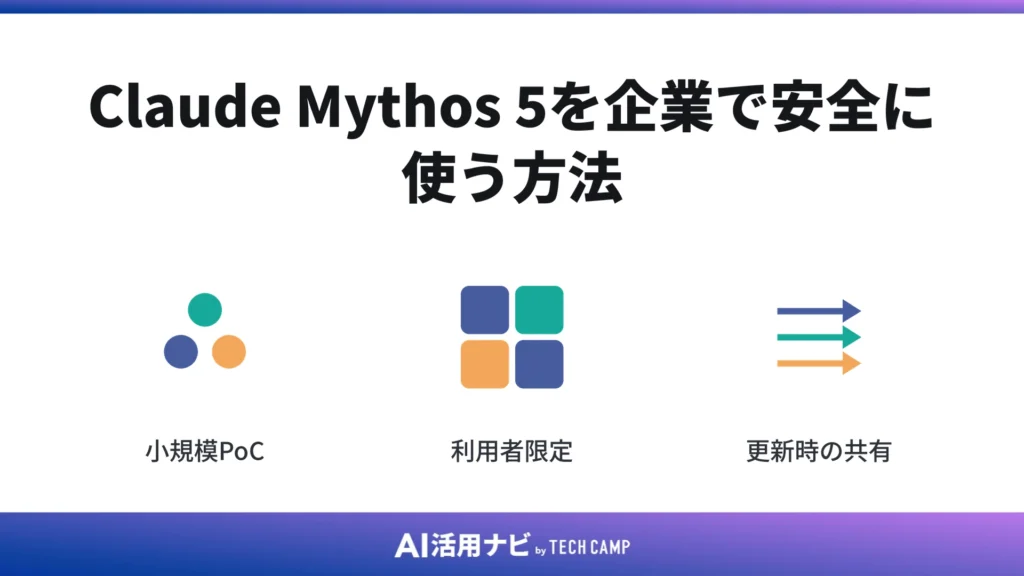 Claude Mythos 5を企業で安全に使う方法

小規模PoC

利用者限定

更新時の共有

AI活用ナビ by TECH CAMP